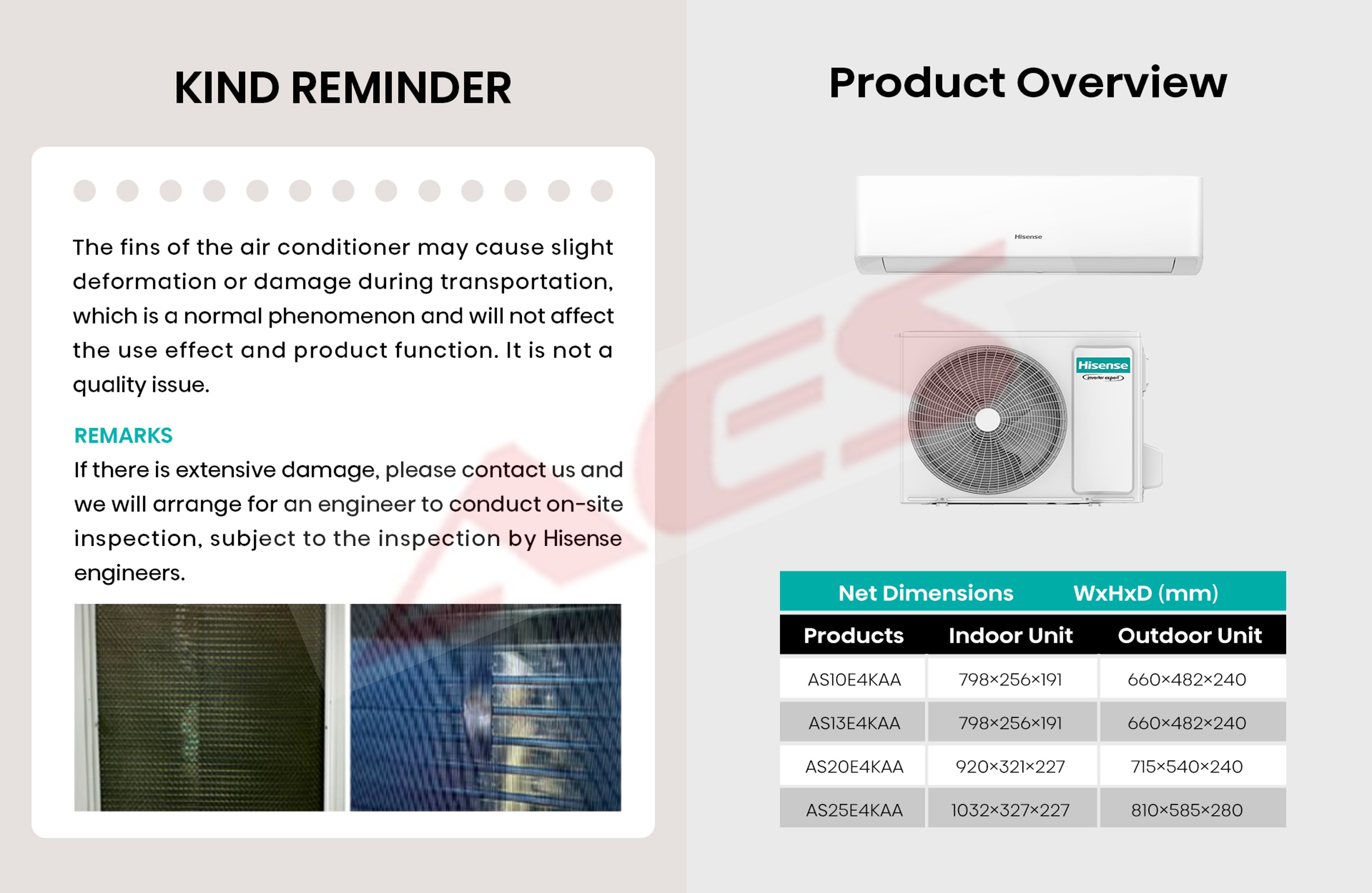 KIND REMINDER

The fins of the air conditioner may cause slight deformation or damage during transportation, which is a normal phenomenon and will not affect the use effect and product function. It is not a quality issue.

REMARKS
If there is extensive damage, please contact us and we will arrange for an engineer to conduct on-site inspection, subject to the inspection by Hisense engineers.

Product Overview

Hisense

Hisense
inverter expert

AES

Net Dimensions WxHxD (mm)

| Products | Indoor Unit | Outdoor Unit |
|---|---|---|
| AS10E4KAA | 798×256×191 | 660×482×240 |
| AS13E4KAA | 798×256×191 | 660×482×240 |
| AS20E4KAA | 920×321×227 | 715×540×240 |
| AS25E4KAA | 1032×327×227 | 810×585×280 |